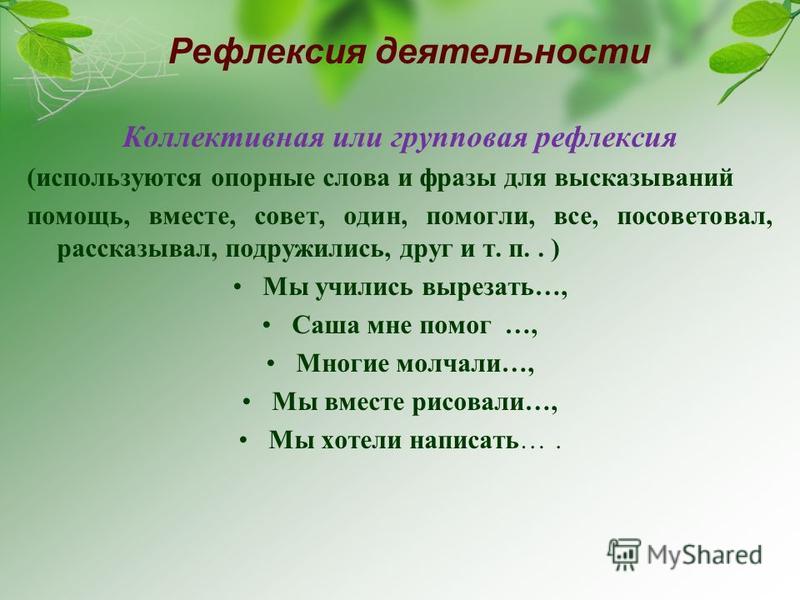 Рефлексия деятельности

Коллективная или групповая рефлексия

(используются опорные слова и фразы для высказываний помощь, вместе, совет, один, помогли, все, посоветовал, рассказывал, подружились, друг и т. п. . )

• Мы учились вырезать…,
• Саша мне помог …,
• Многие молчали…,
• Мы вместе рисовали…,
• Мы хотели написать… .

MyShared